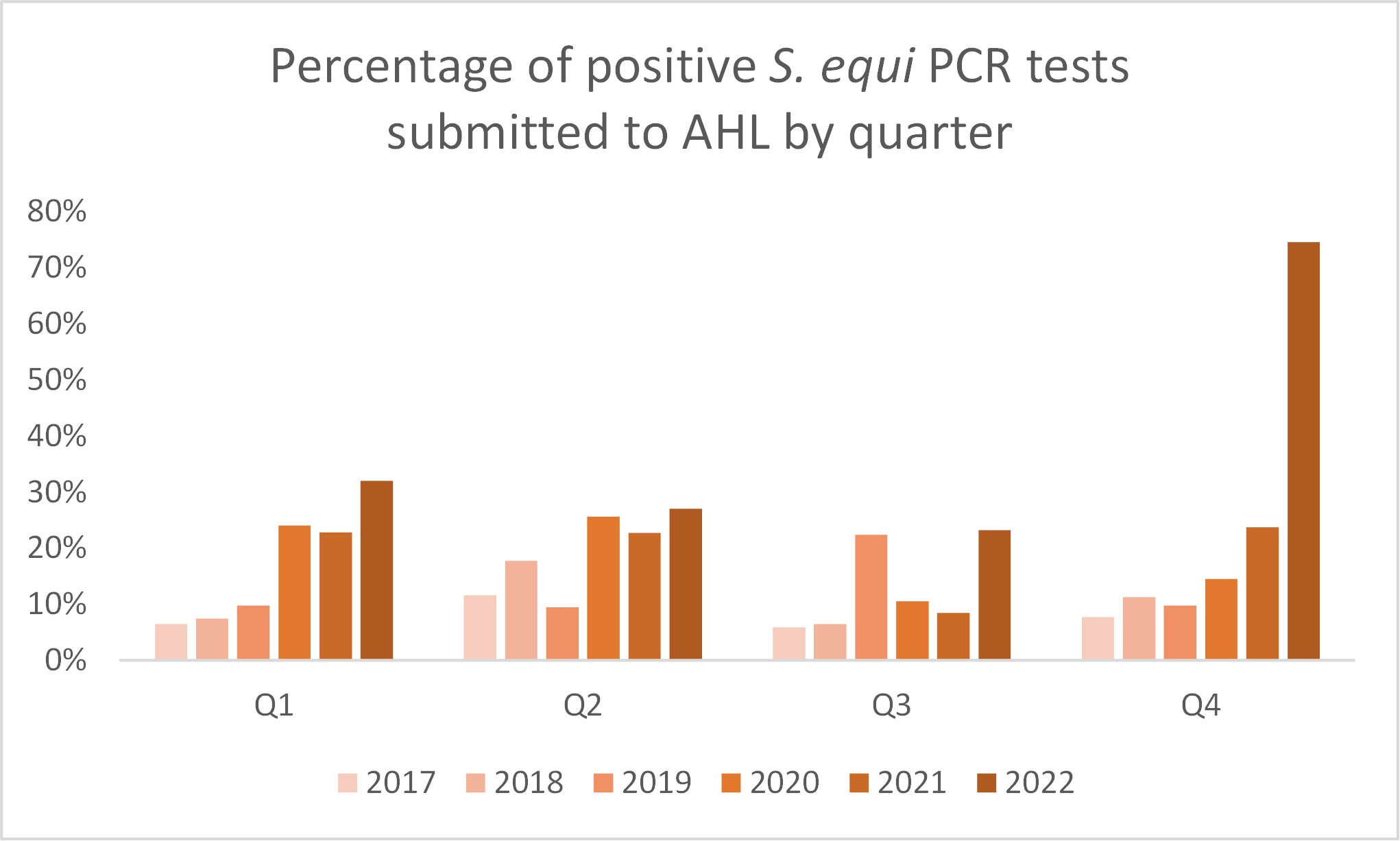 Percentage of positive S. equi PCR tests submitted to AHL by quarter

80%
70%
60%
50%
40%
30%
20%
10%
0%

Q1
Q2
Q3
Q4

2017 2018 2019 2020 2021 2022